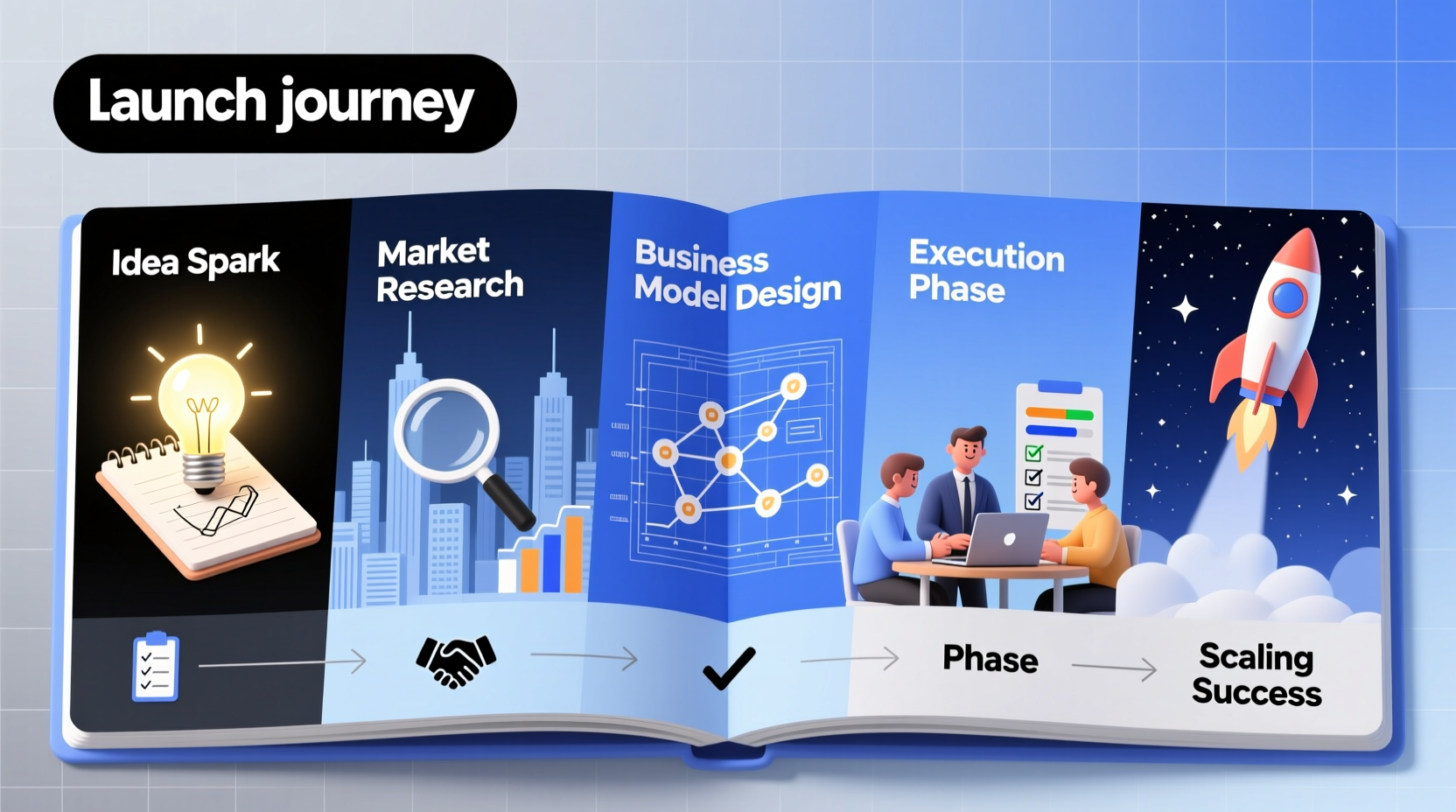 Launch journey

Idea Spark

Market Research

Business Model Design

Execution Phase

Phase

Scaling Success